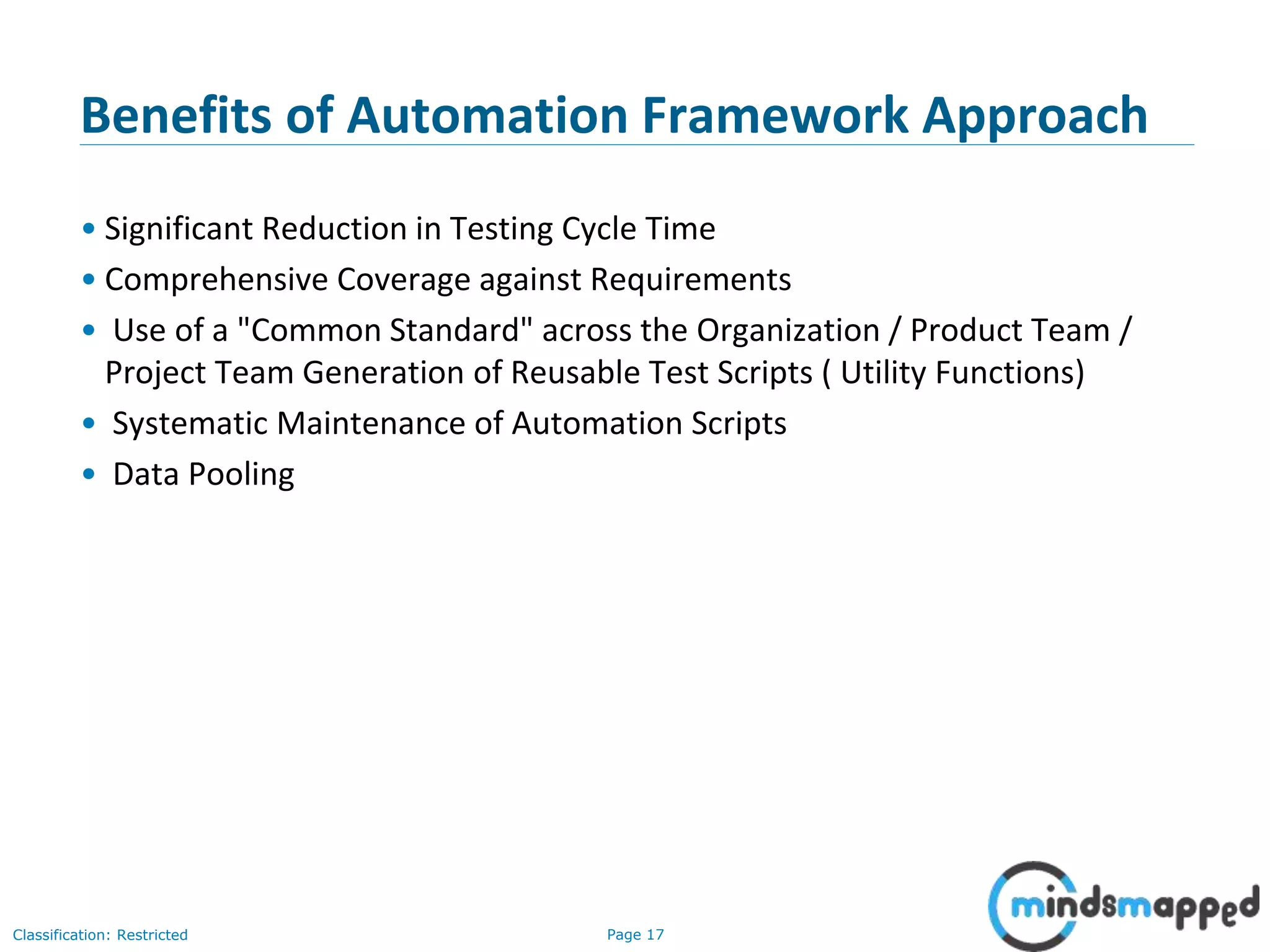 Benefits of Automation Framework Approach

• Significant Reduction in Testing Cycle Time
• Comprehensive Coverage against Requirements
• Use of a "Common Standard" across the Organization / Product Team / Project Team Generation of Reusable Test Scripts ( Utility Functions)
• Systematic Maintenance of Automation Scripts
• Data Pooling

Classification: Restricted

Page 17

mindsmapped